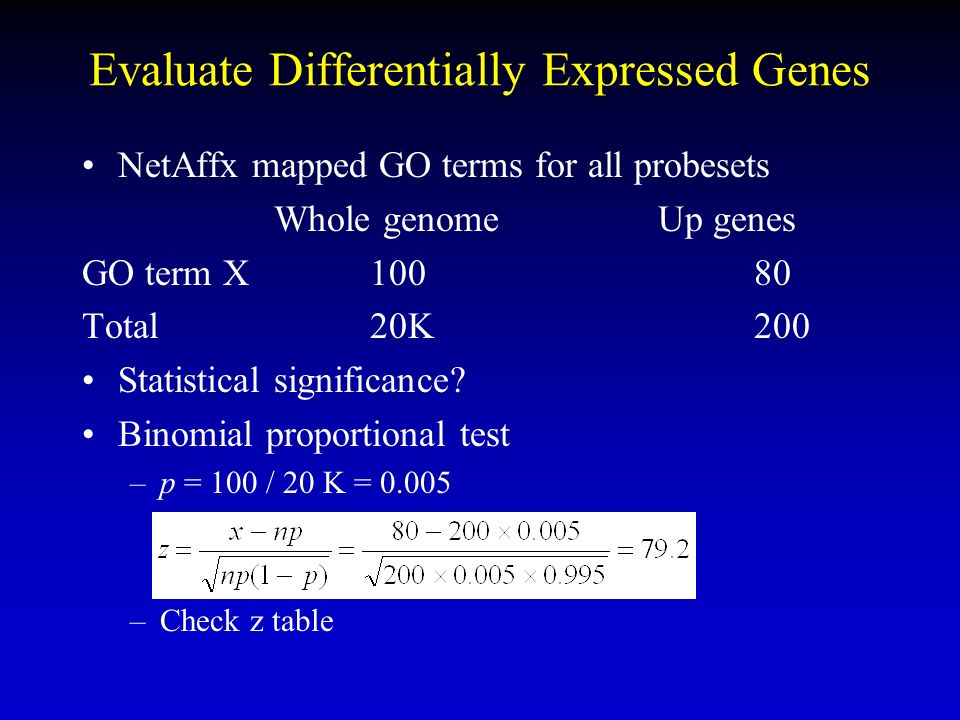 Evaluate Differentially Expressed Genes

• NetAffx mapped GO terms for all probesets

| | Whole genome | Up genes |
|---|---|---|
| GO term X | 100 | 80 |
| Total | 20K | 200 |

• Statistical significance?

• Binomial proportional test

– $p$ = 100 / 20 K = 0.005

$z = \frac{x - np}{\sqrt{np(1-p)}} = \frac{80 - 200 \times 0.005}{\sqrt{200 \times 0.005 \times 0.995}} = 79.2$

– Check z table